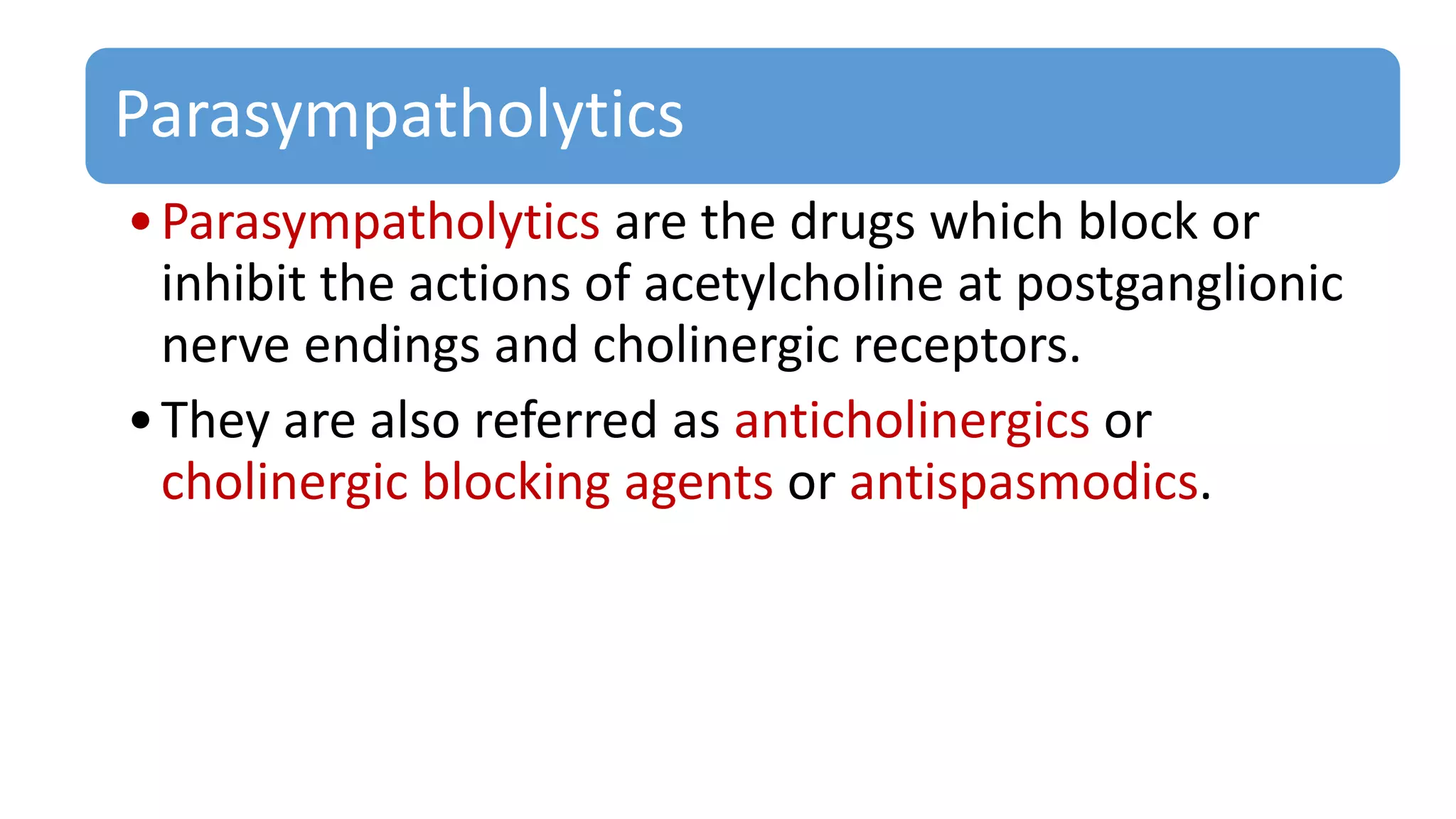 Parasympatholytics

• Parasympatholytics are the drugs which block or inhibit the actions of acetylcholine at postganglionic nerve endings and cholinergic receptors.

• They are also referred as anticholinergics or cholinergic blocking agents or antispasmodics.